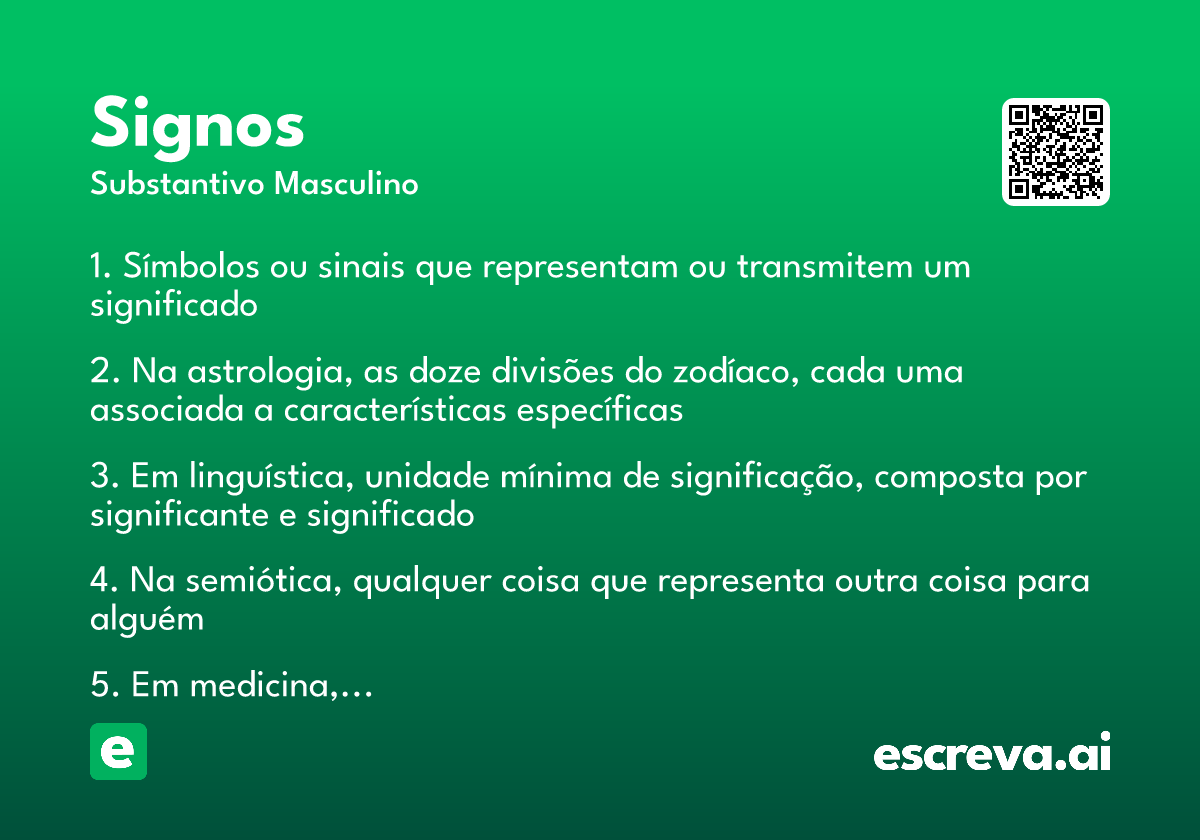 Signos
Substantivo Masculino

1. Símbolos ou sinais que representam ou transmitem um significado

2. Na astrologia, as doze divisões do zodíaco, cada uma associada a características específicas

3. Em linguística, unidade mínima de significação, composta por significante e significado

4. Na semiótica, qualquer coisa que representa outra coisa para alguém

5. Em medicina,...

e

escreva.ai